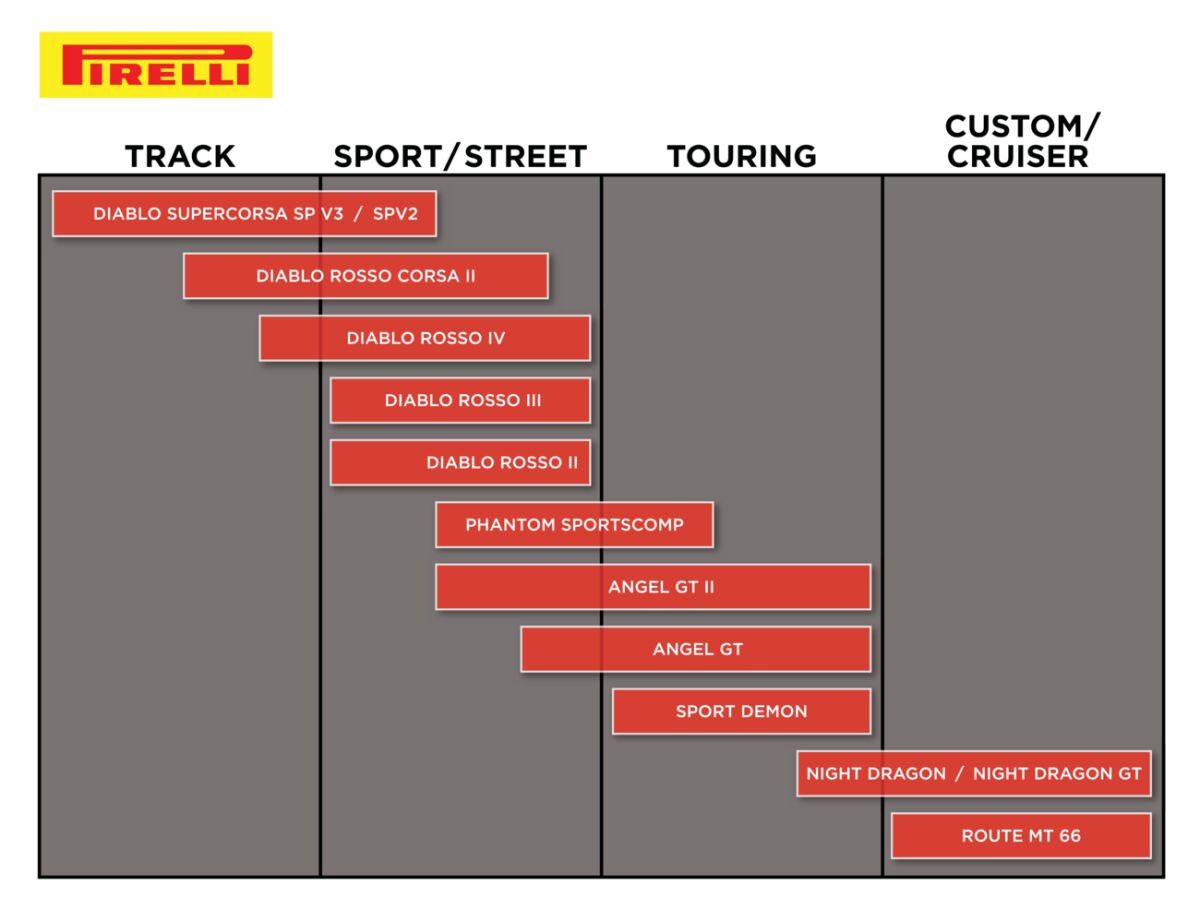 PIRELLI

TRACK

SPORT/STREET

TOURING

CUSTOM/ CRUISER

DIABLO SUPERCORSA SP V3 / SPV2

DIABLO ROSSO CORSA II

DIABLO ROSSO IV

DIABLO ROSSO III

DIABLO ROSSO II

PHANTOM SPORTSCOMP

ANGEL GT II

ANGEL GT

SPORT DEMON

NIGHT DRAGON / NIGHT DRAGON GT

ROUTE MT 66